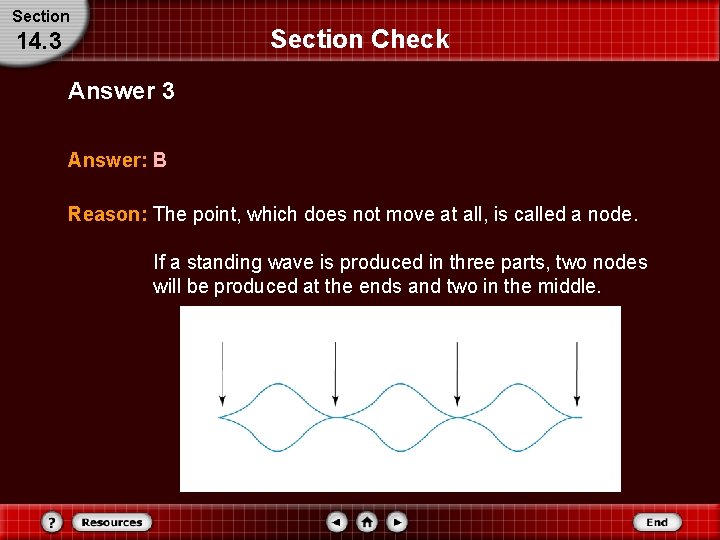 Section
14.3

Section Check

Answer 3

Answer: B

Reason: The point, which does not move at all, is called a node.

If a standing wave is produced in three parts, two nodes will be produced at the ends and two in the middle.

?

Resources

End